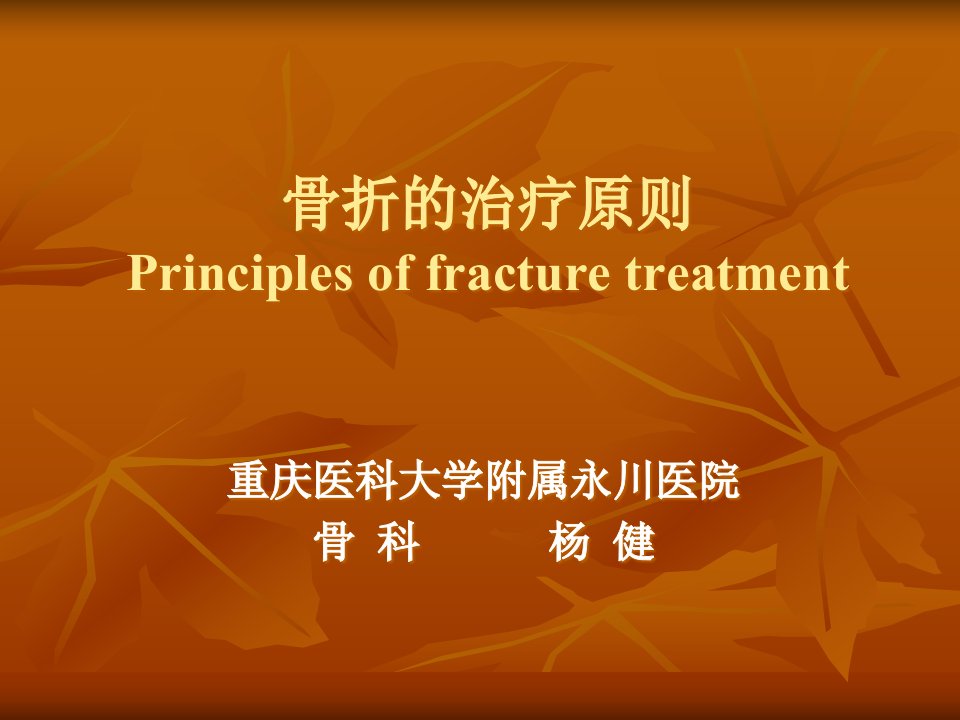 骨折的治疗原则
Principles of fracture treatment

重庆医科大学附属永川医院
骨 科 杨 健